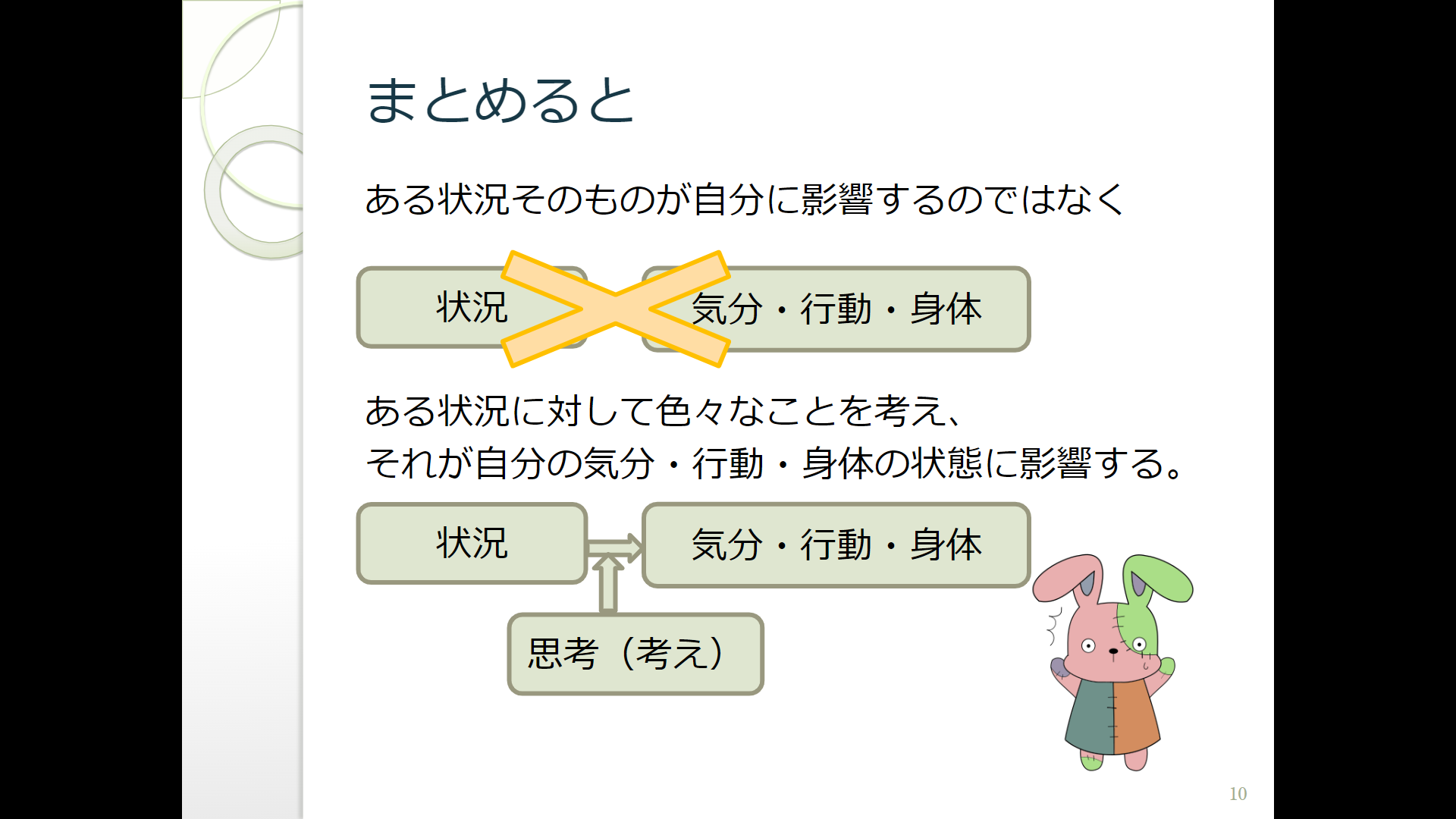 まとめると

ある状況そのものが自分に影響するのではなく

状況

気分・行動・身体

ある状況に対して色々なことを考え、
それが自分の気分・行動・身体の状態に影響する。

状況

気分・行動・身体

思考（考え）

10